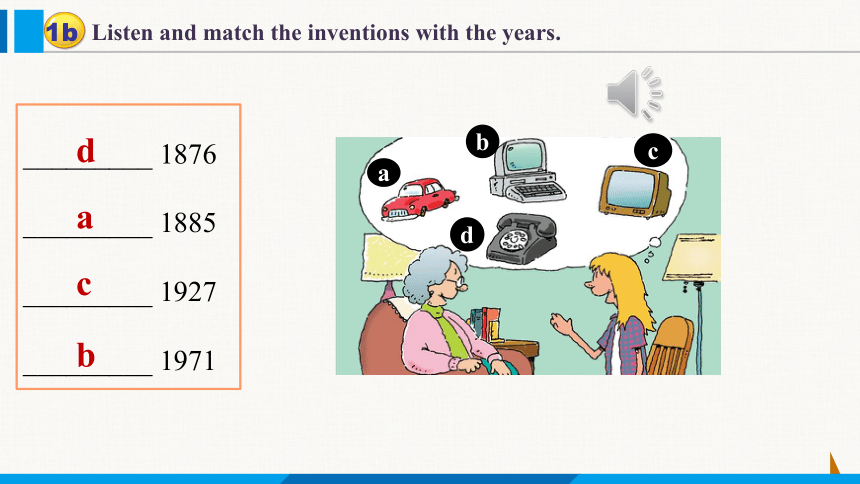 1b Listen and match the inventions with the years.

d 1876

a 1885

c 1927

b 1971

a

b

c

d